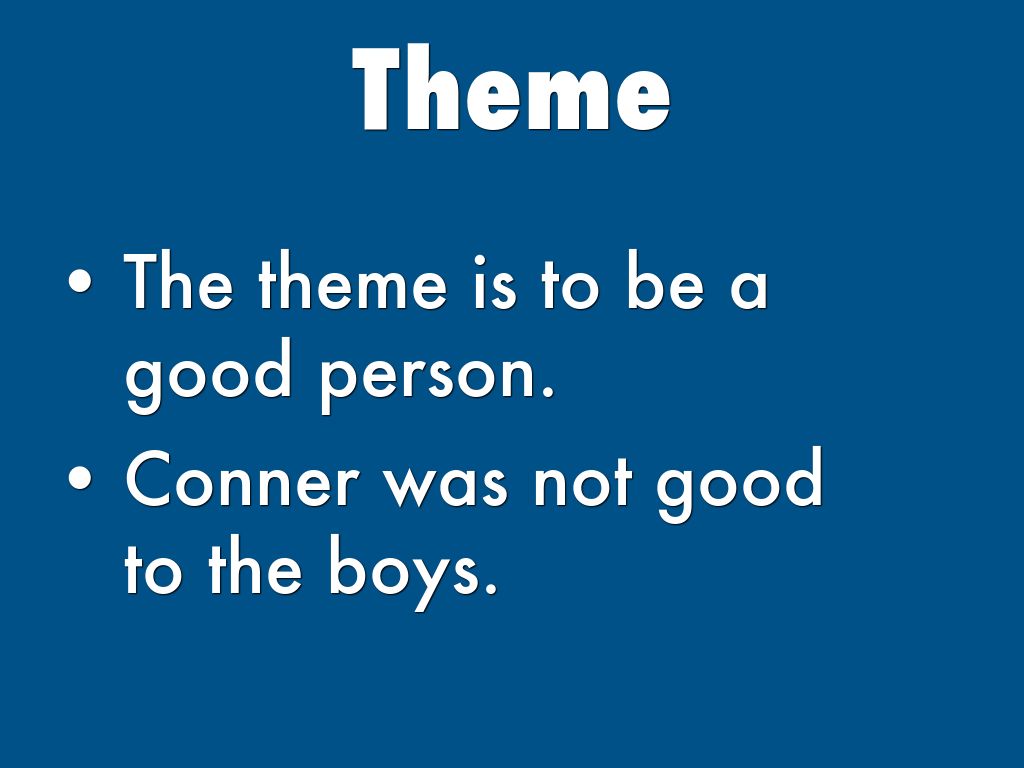 Theme

• The theme is to be a good person.
• Conner was not good to the boys.